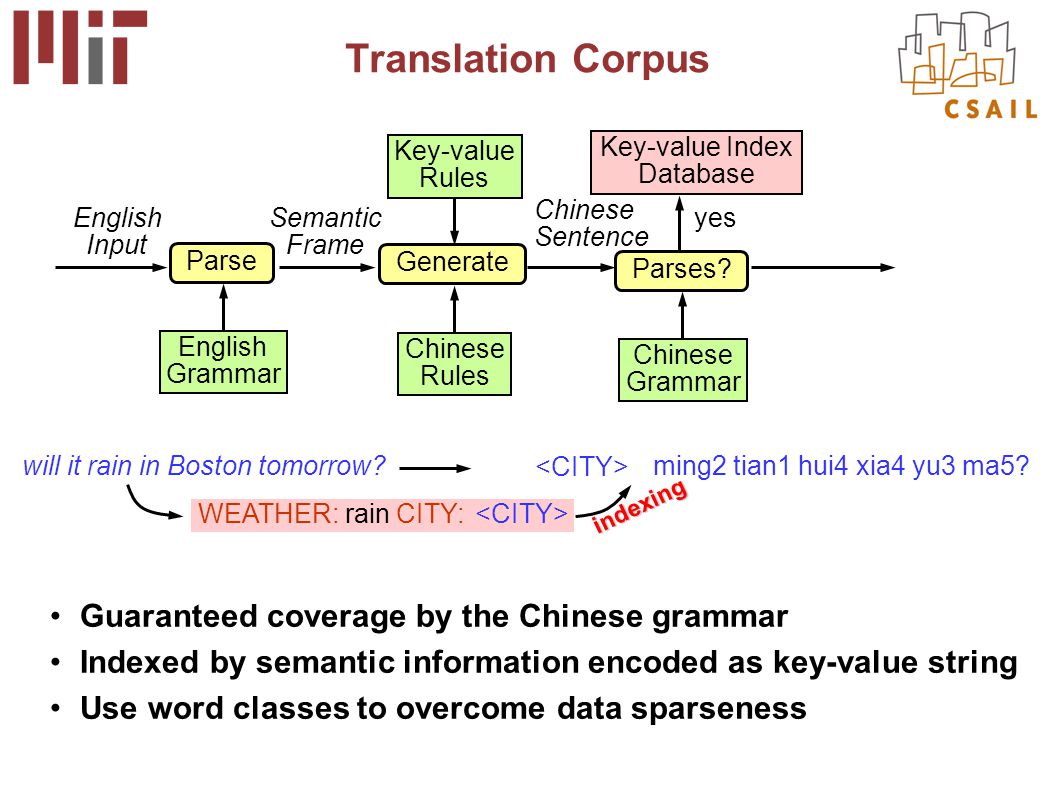 MIT

Translation Corpus

CSAIL

Key-value Rules

Key-value Index Database

English Input

Semantic Frame

Chinese Sentence

yes

Parse

Generate

Parses?

English Grammar

Chinese Rules

Chinese Grammar

will it rain in Boston tomorrow?

<CITY>

ming2 tian1 hui4 xia4 yu3 ma5?

WEATHER: rain CITY: <CITY>

indexing

• Guaranteed coverage by the Chinese grammar
• Indexed by semantic information encoded as key-value string
• Use word classes to overcome data sparseness